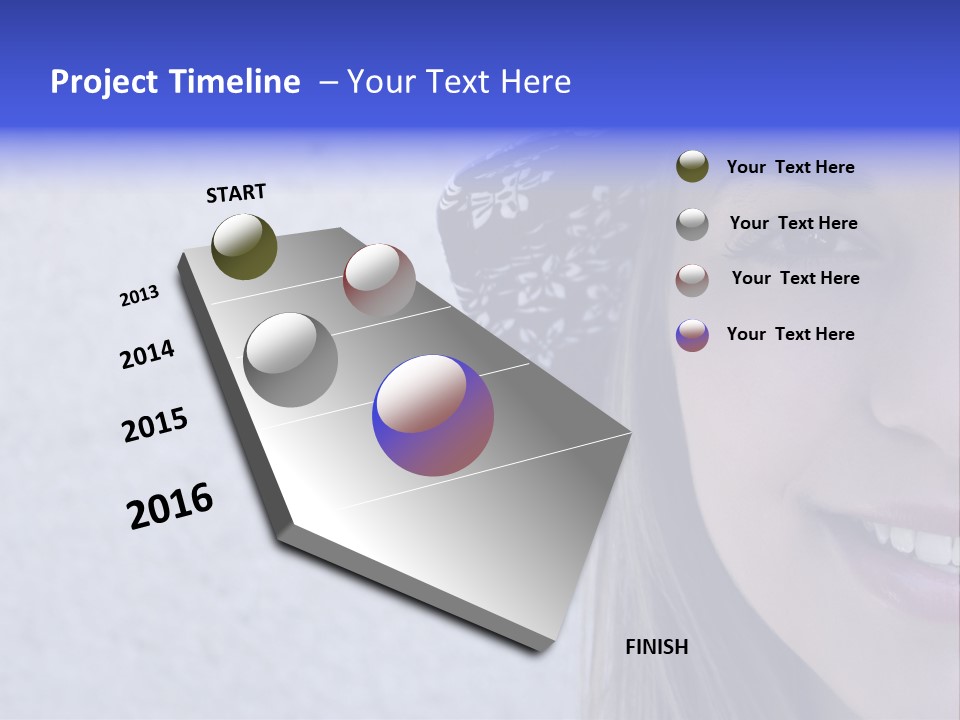 Project Timeline – Your Text Here

START

2013

2014

2015

2016

FINISH

Your Text Here

Your Text Here

Your Text Here

Your Text Here